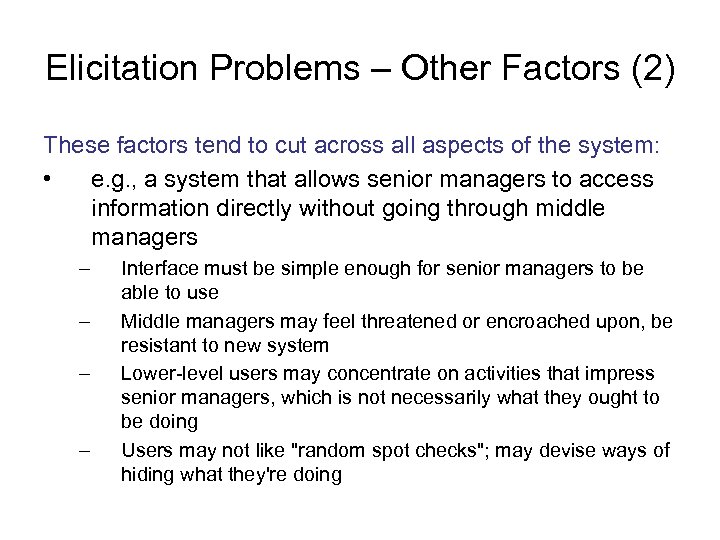 Elicitation Problems – Other Factors (2)

These factors tend to cut across all aspects of the system:

• e.g., a system that allows senior managers to access information directly without going through middle managers
 – Interface must be simple enough for senior managers to be able to use
 – Middle managers may feel threatened or encroached upon, be resistant to new system
 – Lower-level users may concentrate on activities that impress senior managers, which is not necessarily what they ought to be doing
 – Users may not like "random spot checks"; may devise ways of hiding what they're doing